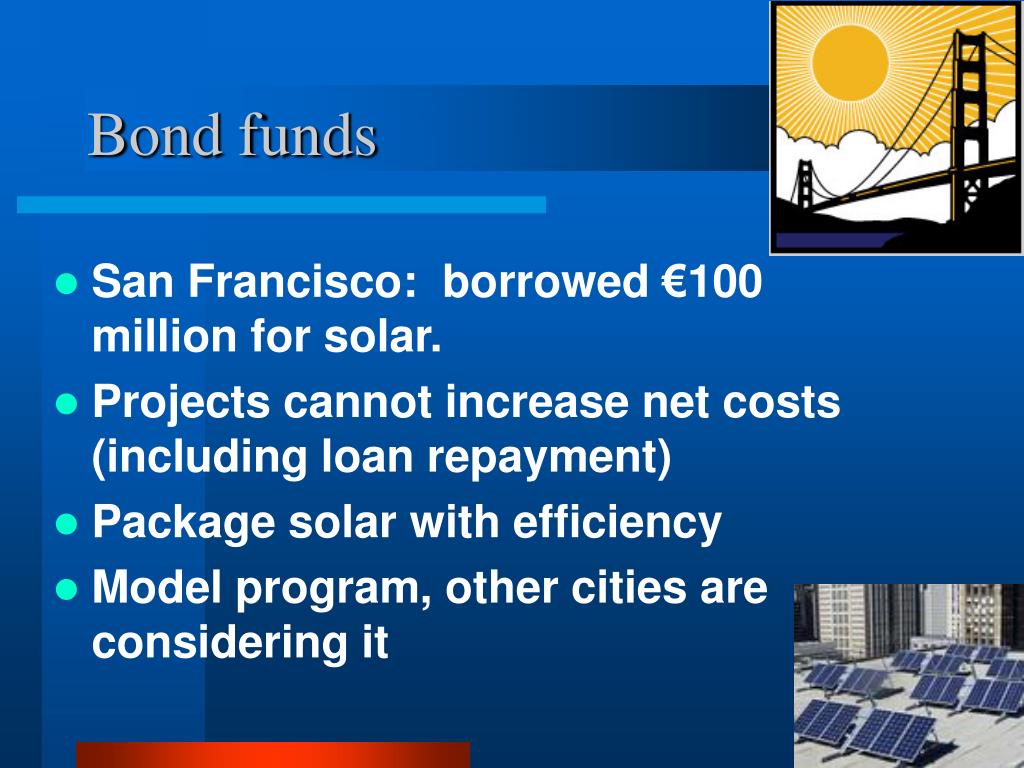 Bond funds

- San Francisco: borrowed €100 million for solar.
- Projects cannot increase net costs (including loan repayment)
- Package solar with efficiency
- Model program, other cities are considering it